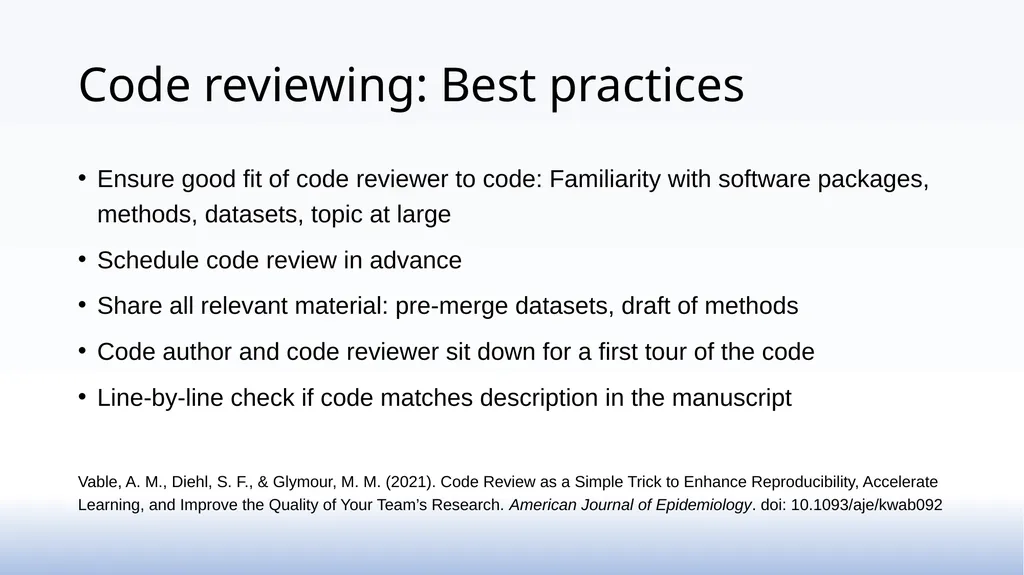 Code reviewing: Best practices

• Ensure good fit of code reviewer to code: Familiarity with software packages, methods, datasets, topic at large

• Schedule code review in advance

• Share all relevant material: pre-merge datasets, draft of methods

• Code author and code reviewer sit down for a first tour of the code

• Line-by-line check if code matches description in the manuscript

Vable, A. M., Diehl, S. F., & Glymour, M. M. (2021). Code Review as a Simple Trick to Enhance Reproducibility, Accelerate Learning, and Improve the Quality of Your Team's Research. American Journal of Epidemiology. doi: 10.1093/aje/kwab092